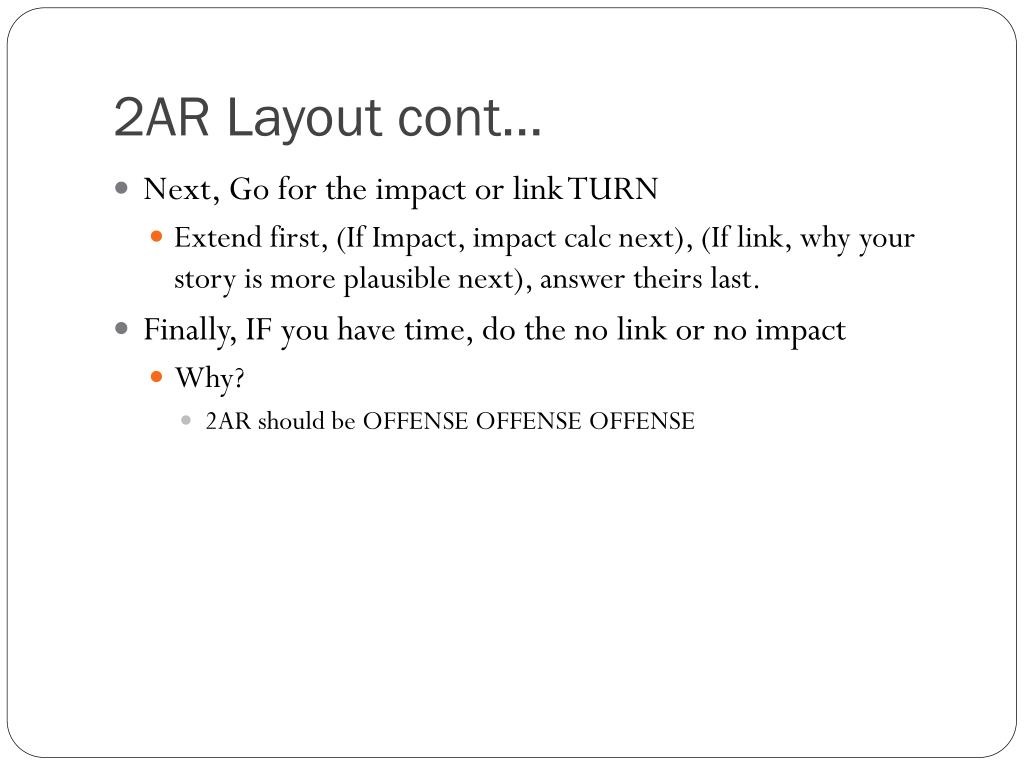 2AR Layout cont…

- Next, Go for the impact or link TURN
  - Extend first, (If Impact, impact calc next), (If link, why your story is more plausible next), answer theirs last.
- Finally, IF you have time, do the no link or no impact
  - Why?
    - 2AR should be OFFENSE OFFENSE OFFENSE